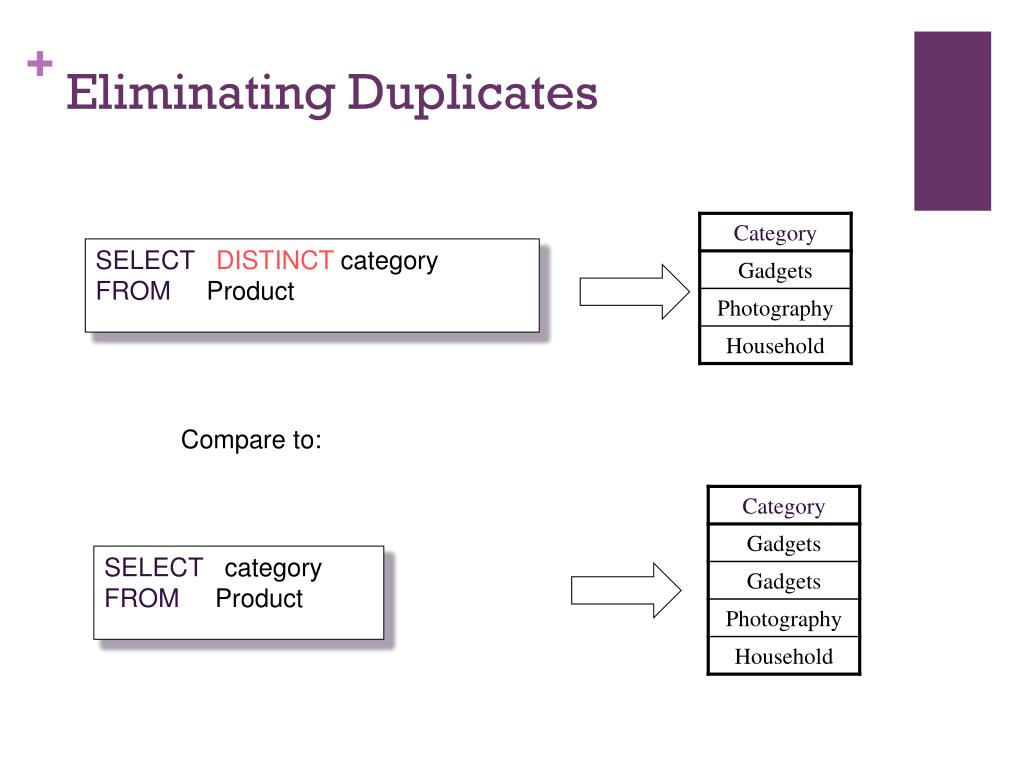 + Eliminating Duplicates

SELECT DISTINCT category
FROM Product

| Category |
|---|
| Gadgets |
| Photography |
| Household |

Compare to:

SELECT category
FROM Product

| Category |
|---|
| Gadgets |
| Gadgets |
| Photography |
| Household |